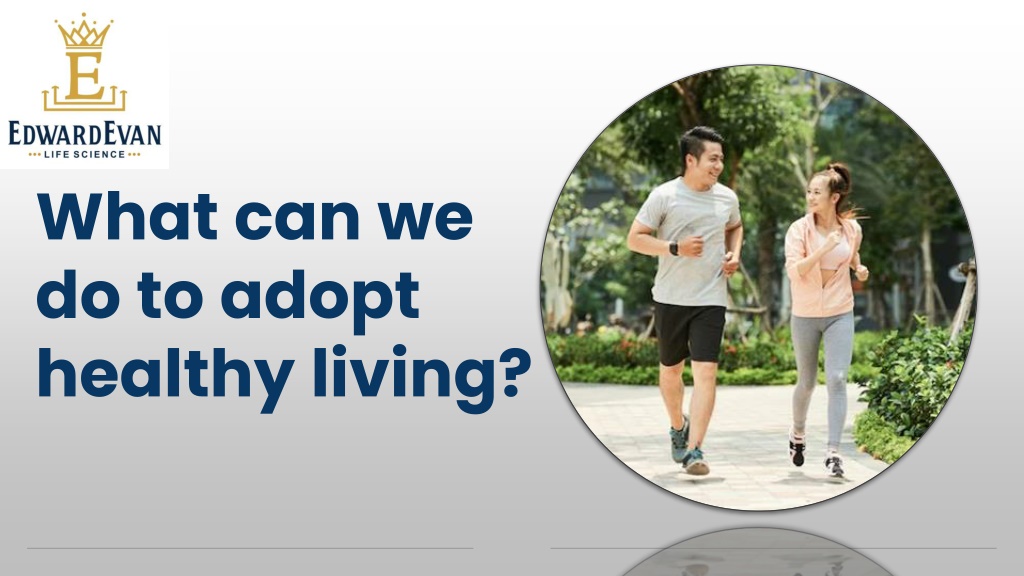 E
EDWARDEVAN
LIFE SCIENCE

What can we do to adopt healthy living?